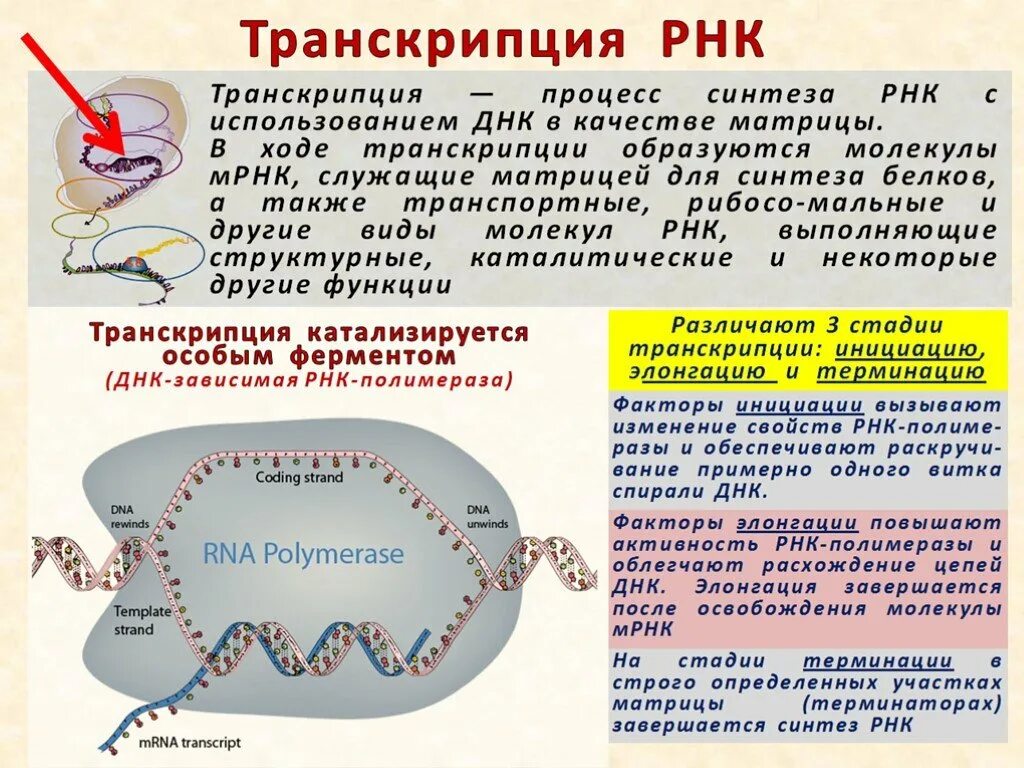 Транскрипция РНК

Транскрипция — процесс синтеза РНК с использованием ДНК в качестве матрицы. В ходе транскрипции образуются молекулы мРНК, служащие матрицей для синтеза белков, а также транспортные, рибосо-мальные и другие виды молекул РНК, выполняющие структурные, каталитические и некоторые другие функции

Транскрипция катализируется особым ферментом
(ДНК-зависимая РНК-полимераза)

Coding strand
DNA rewinds
DNA unwinds
RNA Polymerase
Template strand
mRNA transcript

Различают 3 стадии транскрипции: инициацию, элонгацию и терминацию

Факторы инициации вызывают изменение свойств РНК-полимеразы и обеспечивают раскручивание примерно одного витка спирали ДНК.

Факторы элонгации повышают активность РНК-полимеразы и облегчают расхождение цепей ДНК. Элонгация завершается после освобождения молекулы мРНК

На стадии терминации в строго определенных участках матрицы (терминаторах) завершается синтез РНК